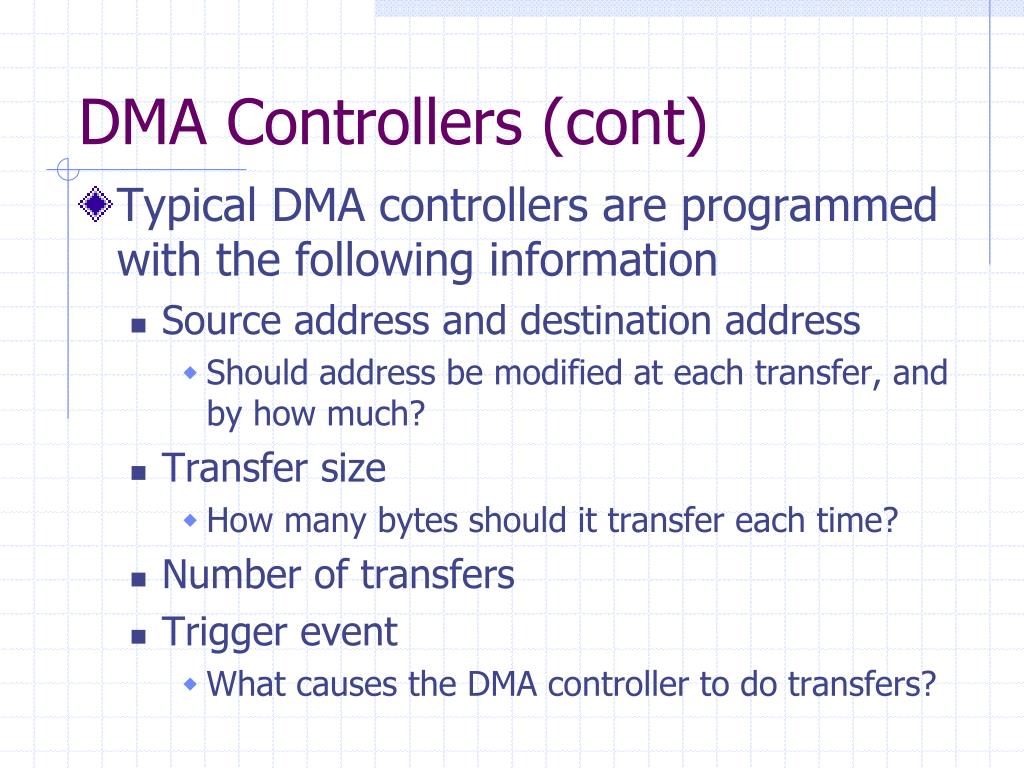 DMA Controllers (cont)

Typical DMA controllers are programmed with the following information

Source address and destination address

Should address be modified at each transfer, and by how much?

Transfer size

How many bytes should it transfer each time?

Number of transfers

Trigger event

What causes the DMA controller to do transfers?